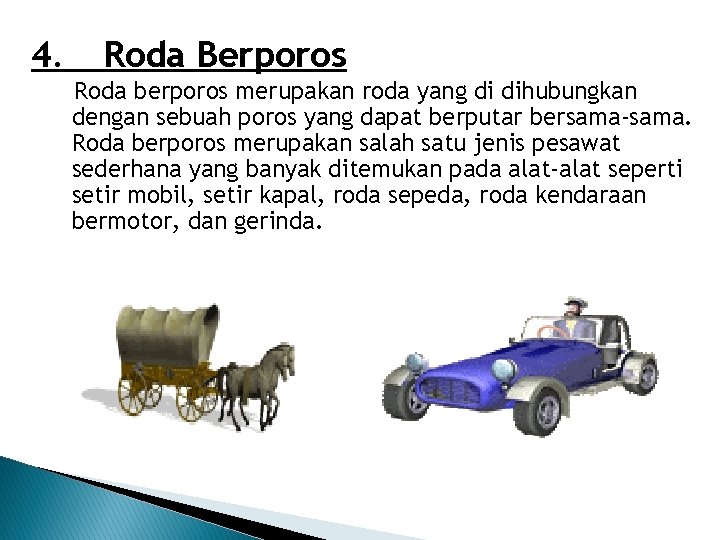 4. Roda Berporos

Roda berporos merupakan roda yang di dihubungkan dengan sebuah poros yang dapat berputar bersama-sama. Roda berporos merupakan salah satu jenis pesawat sederhana yang banyak ditemukan pada alat-alat seperti setir mobil, setir kapal, roda sepeda, roda kendaraan bermotor, dan gerinda.